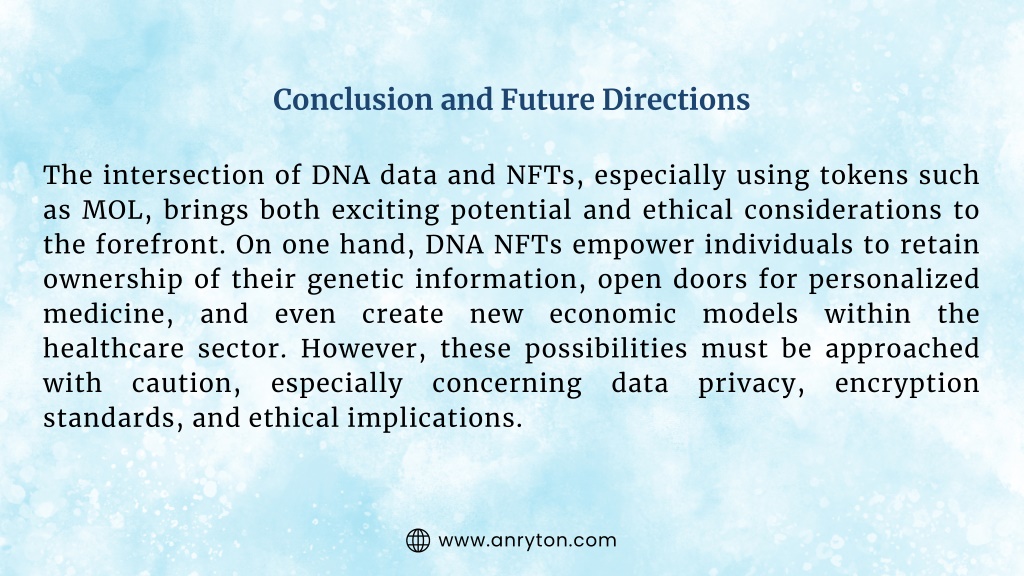 Conclusion and Future Directions

The intersection of DNA data and NFTs, especially using tokens such as MOL, brings both exciting potential and ethical considerations to the forefront. On one hand, DNA NFTs empower individuals to retain ownership of their genetic information, open doors for personalized medicine, and even create new economic models within the healthcare sector. However, these possibilities must be approached with caution, especially concerning data privacy, encryption standards, and ethical implications.

www.anryton.com